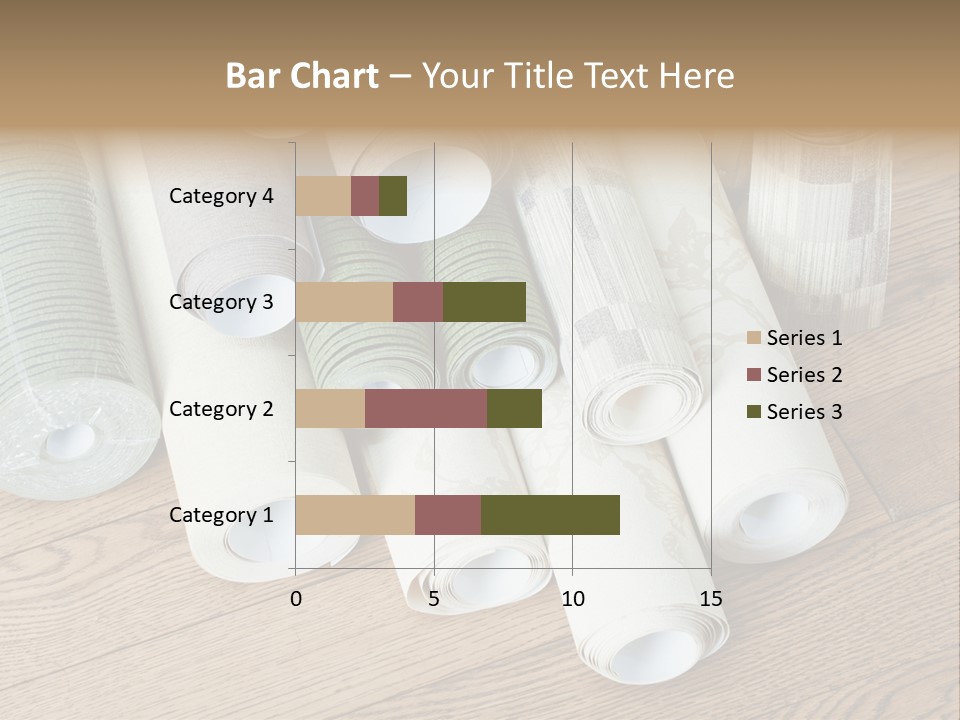 Bar Chart – Your Title Text Here

Category 4
Category 3
Category 2
Category 1

0
5
10
15

Series 1
Series 2
Series 3